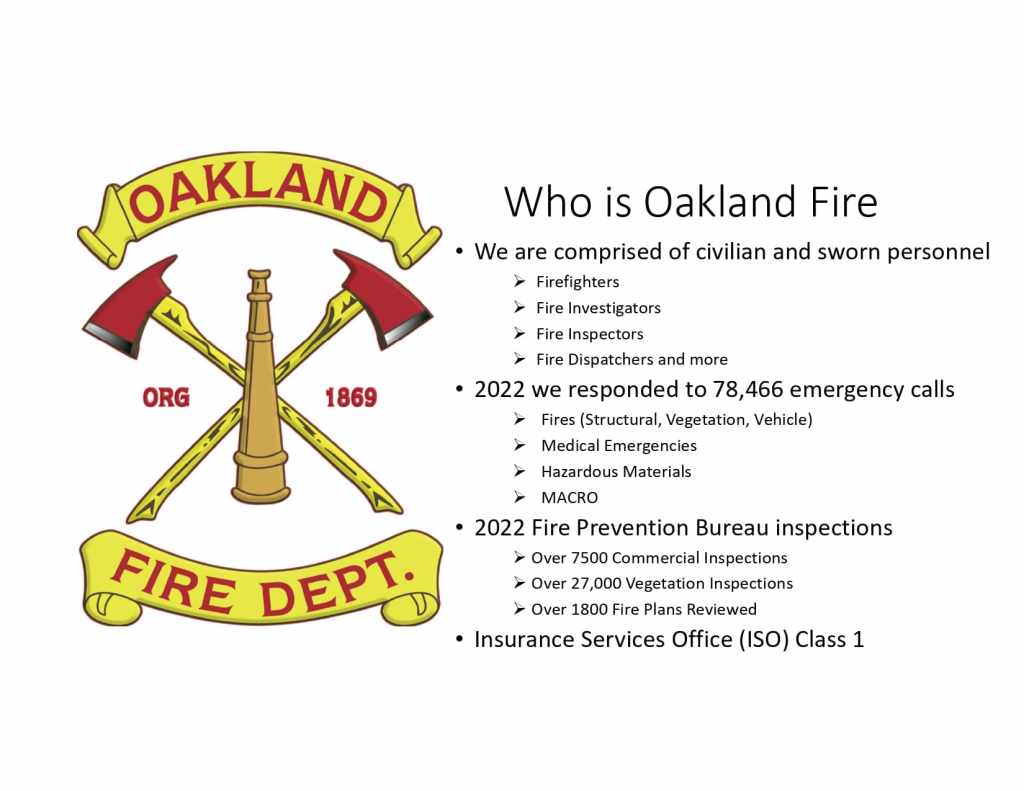 OAKLAND

ORG 1869

FIRE DEPT.

Who is Oakland Fire

• We are comprised of civilian and sworn personnel
  ➢ Firefighters
  ➢ Fire Investigators
  ➢ Fire Inspectors
  ➢ Fire Dispatchers and more
• 2022 we responded to 78,466 emergency calls
  ➢ Fires (Structural, Vegetation, Vehicle)
  ➢ Medical Emergencies
  ➢ Hazardous Materials
  ➢ MACRO
• 2022 Fire Prevention Bureau inspections
  ➢ Over 7500 Commercial Inspections
  ➢ Over 27,000 Vegetation Inspections
  ➢ Over 1800 Fire Plans Reviewed
• Insurance Services Office (ISO) Class 1